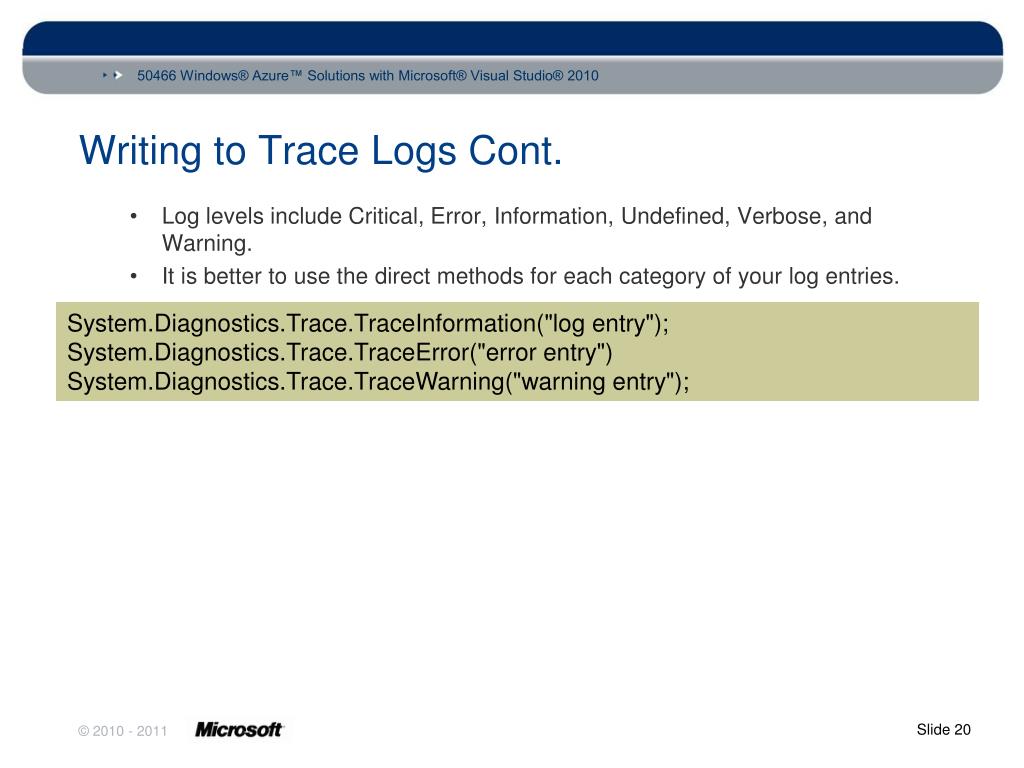 50466 Windows® Azure™ Solutions with Microsoft® Visual Studio® 2010

Writing to Trace Logs Cont.

• Log levels include Critical, Error, Information, Undefined, Verbose, and Warning.
• It is better to use the direct methods for each category of your log entries.

System.Diagnostics.Trace.TraceInformation("log entry");
System.Diagnostics.Trace.TraceError("error entry")
System.Diagnostics.Trace.TraceWarning("warning entry");

© 2010 - 2011 Microsoft

Slide 20